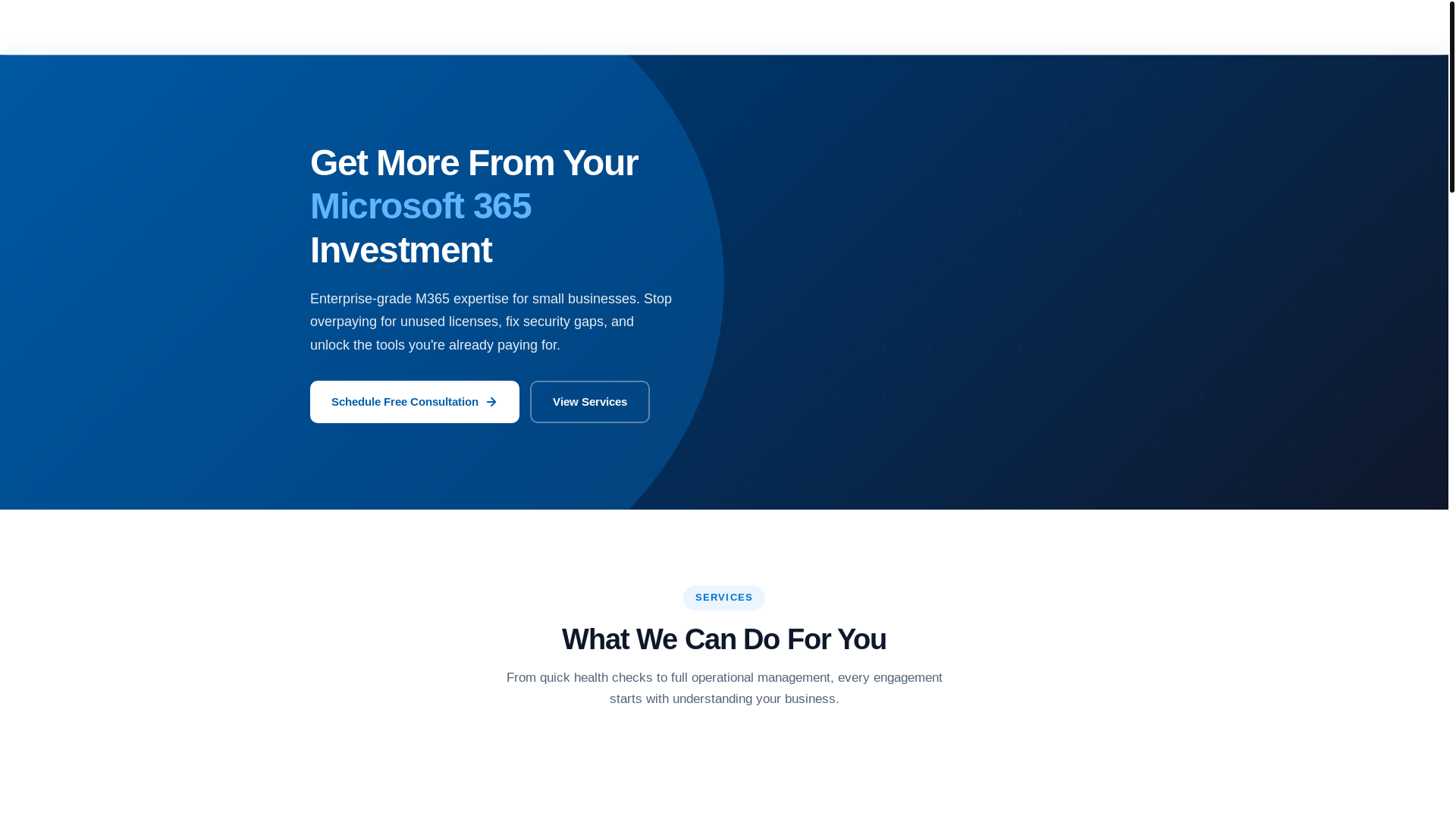 Get More From Your Microsoft 365 Investment

Enterprise-grade M365 expertise for small businesses. Stop overpaying for unused licenses, fix security gaps, and unlock the tools you're already paying for.

Schedule Free Consultation

View Services

SERVICES

What We Can Do For You

From quick health checks to full operational management, every engagement starts with understanding your business.